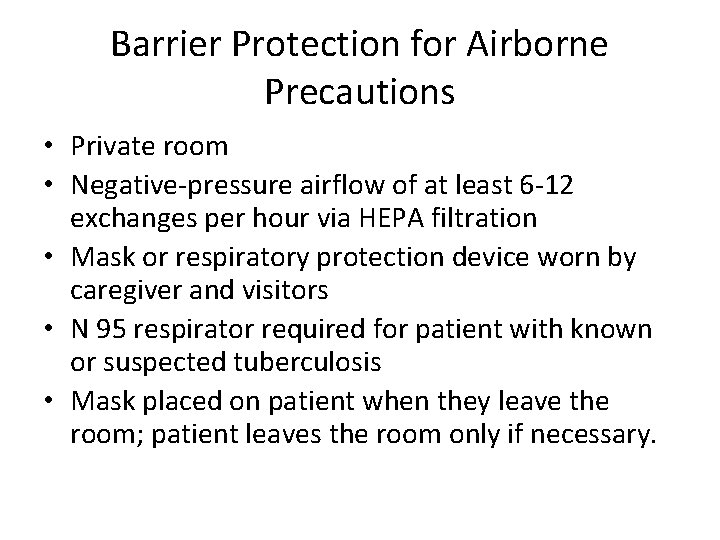 Barrier Protection for Airborne Precautions

• Private room
• Negative-pressure airflow of at least 6-12 exchanges per hour via HEPA filtration
• Mask or respiratory protection device worn by caregiver and visitors
• N 95 respirator required for patient with known or suspected tuberculosis
• Mask placed on patient when they leave the room; patient leaves the room only if necessary.